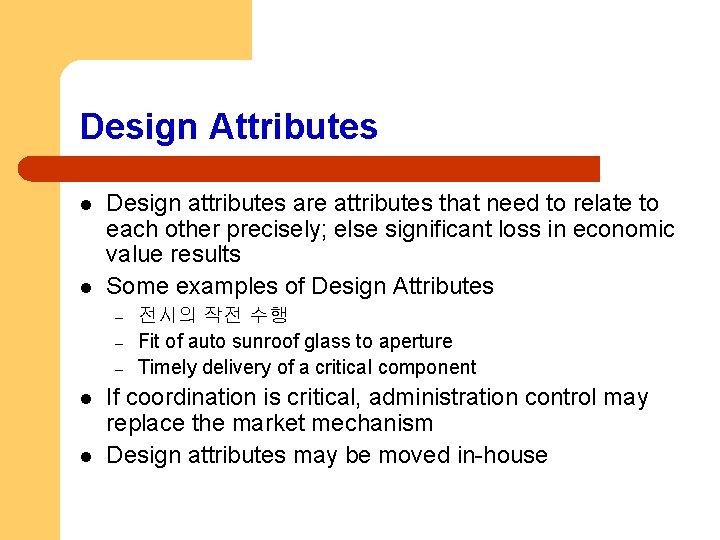 Design Attributes

• Design attributes are attributes that need to relate to each other precisely; else significant loss in economic value results
• Some examples of Design Attributes
- 전시의 작전 수행
- Fit of auto sunroof glass to aperture
- Timely delivery of a critical component
• If coordination is critical, administration control may replace the market mechanism
• Design attributes may be moved in-house